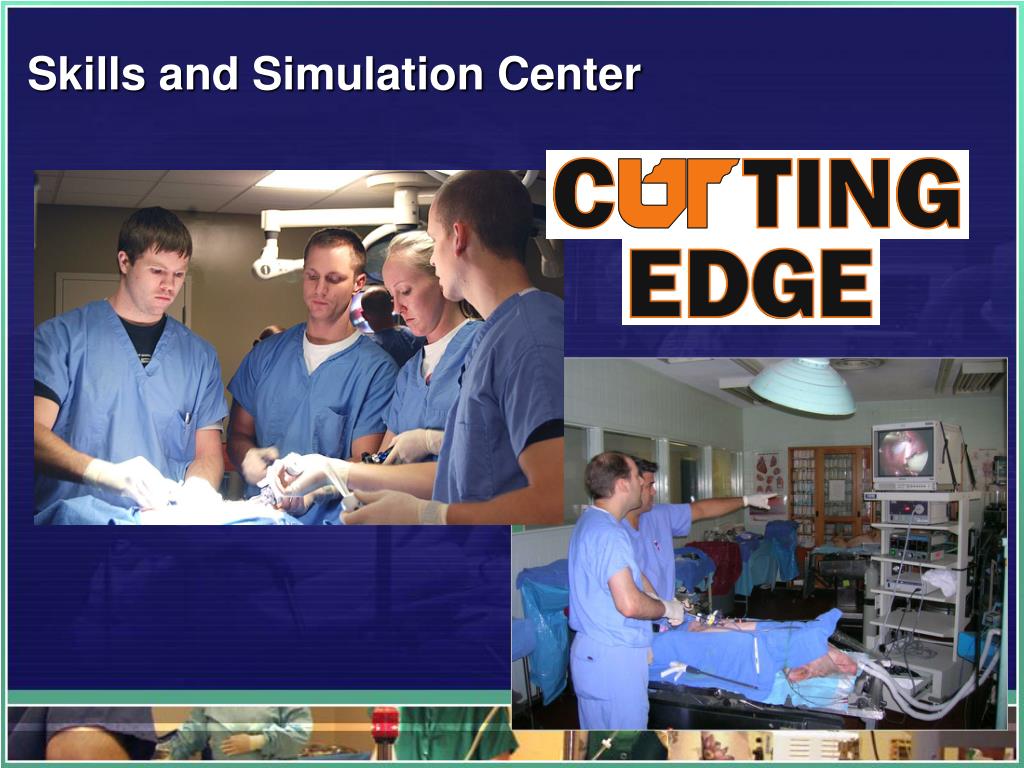 Skills and Simulation Center

CUTTING EDGE